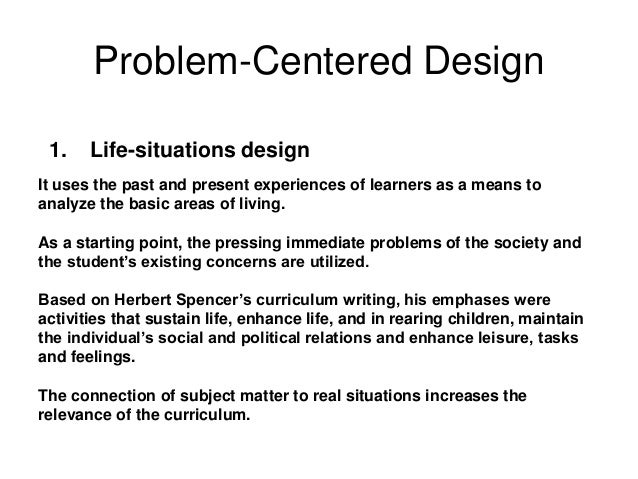 Problem-Centered Design

1. Life-situations design

It uses the past and present experiences of learners as a means to analyze the basic areas of living.

As a starting point, the pressing immediate problems of the society and the student's existing concerns are utilized.

Based on Herbert Spencer's curriculum writing, his emphases were activities that sustain life, enhance life, and in rearing children, maintain the individual's social and political relations and enhance leisure, tasks and feelings.

The connection of subject matter to real situations increases the relevance of the curriculum.